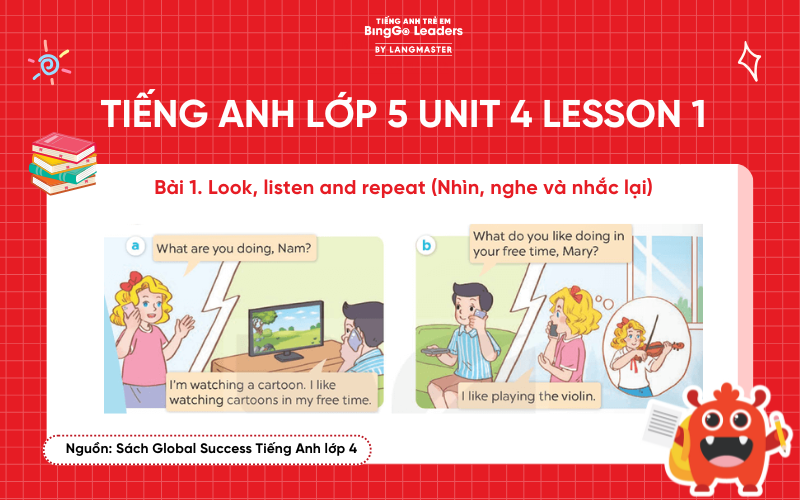 TIẾNG ANH TRẺ EM
BingGo Leaders
BY LANGMASTER

TIẾNG ANH LỚP 5 UNIT 4 LESSON 1

Bài 1. Look, listen and repeat (Nhìn, nghe và nhắc lại)

a
What are you doing, Nam?

I'm watching a cartoon. I like watching cartoons in my free time.

b
What do you like doing in your free time, Mary?

I like playing the violin.

Nguồn: Sách Global Success Tiếng Anh lớp 4